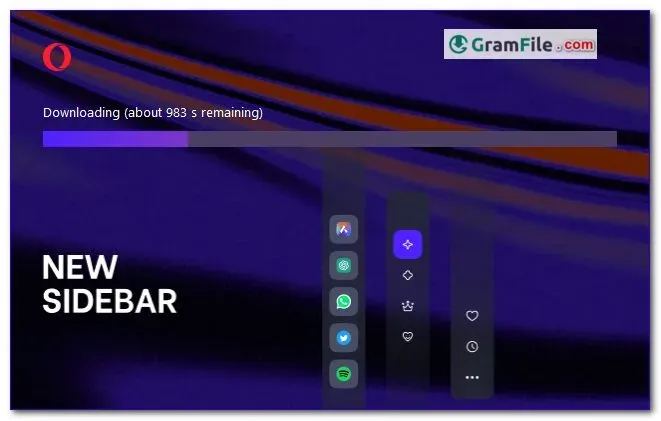 GramFile.com

Downloading (about 983 s remaining)

NEW SIDEBAR